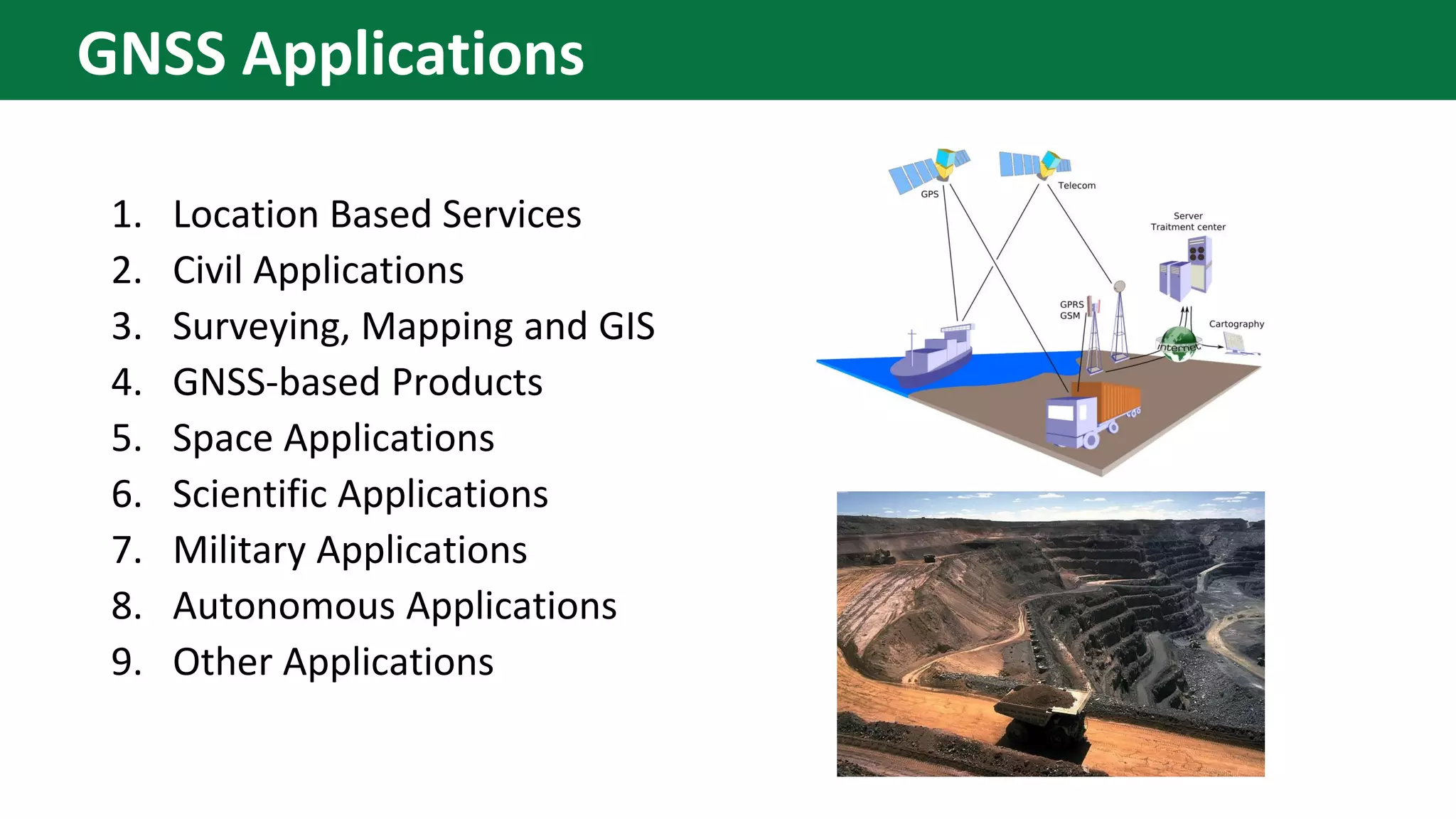 GNSS Applications

1. Location Based Services
2. Civil Applications
3. Surveying, Mapping and GIS
4. GNSS-based Products
5. Space Applications
6. Scientific Applications
7. Military Applications
8. Autonomous Applications
9. Other Applications

GPS
Telecom
Server
Traitment center
GPRS
GSM
Cartography
internet